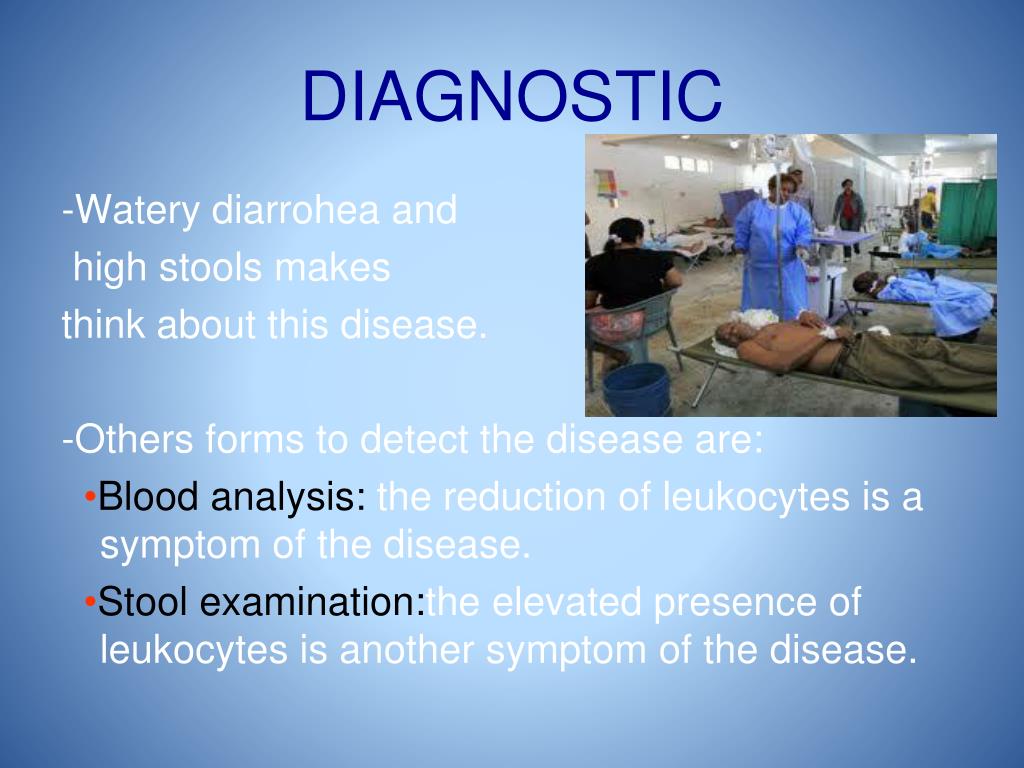 DIAGNOSTIC

-Watery diarrohea and high stools makes think about this disease.

-Others forms to detect the disease are:

•Blood analysis: the reduction of leukocytes is a symptom of the disease.

•Stool examination:the elevated presence of leukocytes is another symptom of the disease.